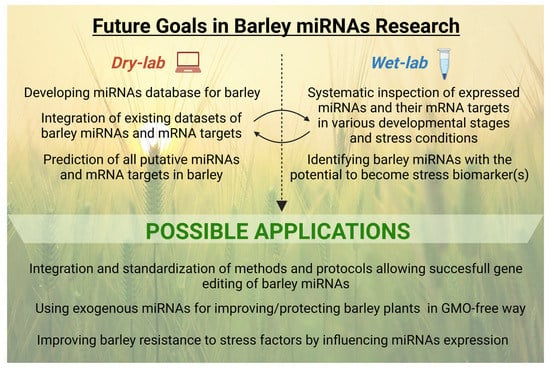 Future Goals in Barley miRNAs Research

Dry-lab

Developing miRNAs database for barley

Integration of existing datasets of barley miRNAs and mRNA targets

Prediction of all putative miRNAs and mRNA targets in barley

Wet-lab

Systematic inspection of expressed miRNAs and their mRNA targets in various developmental stages and stress conditions

Identifying barley miRNAs with the potential to become stress biomarker(s)

POSSIBLE APPLICATIONS

Integration and standardization of methods and protocols allowing succesfull gene editing of barley miRNAs

Using exogenous miRNAs for improving/protecting barley plants in GMO-free way

Improving barley resistance to stress factors by influencing miRNAs expression